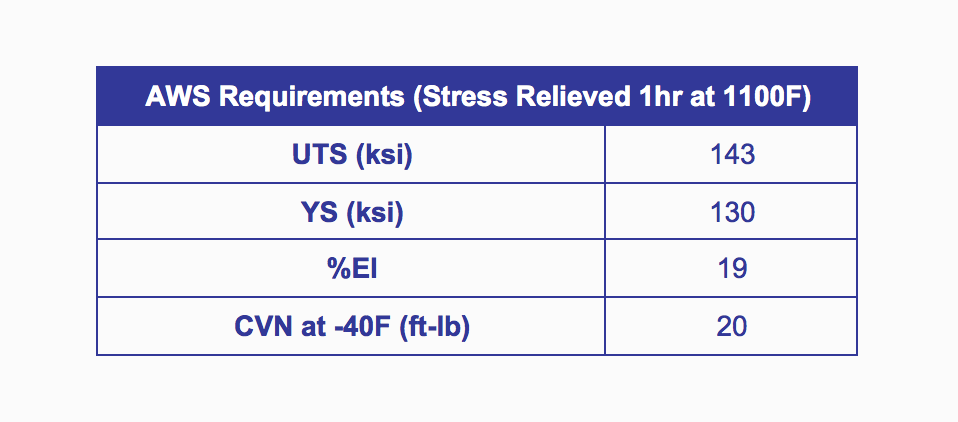 | AWS Requirements (Stress Relieved 1hr at 1100F) | |
|---|---|
| UTS (ksi) | 143 |
| YS (ksi) | 130 |
| %El | 19 |
| CVN at -40F (ft-lb) | 20 |